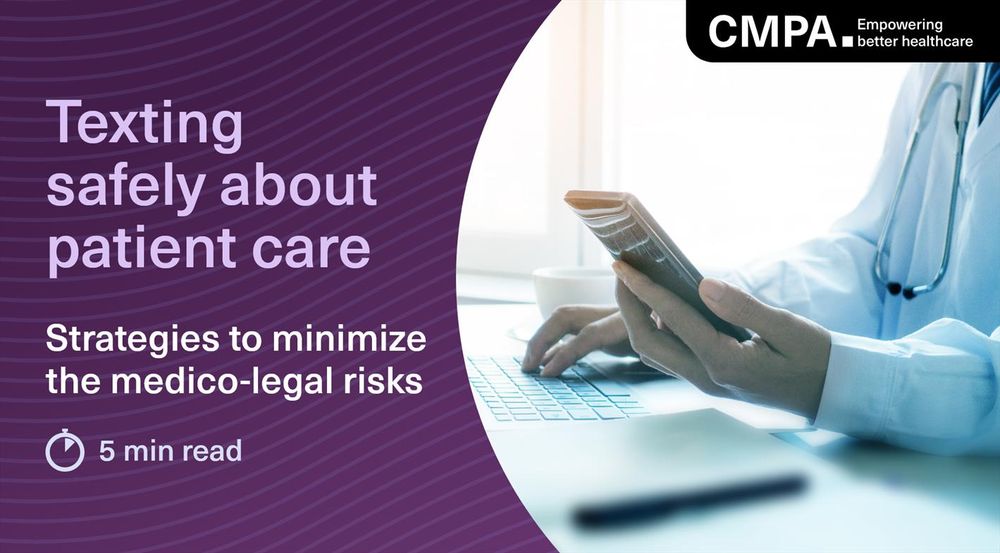 CMPA. Empowering better healthcare

Texting safely about patient care

Strategies to minimize the medico-legal risks

5 min read